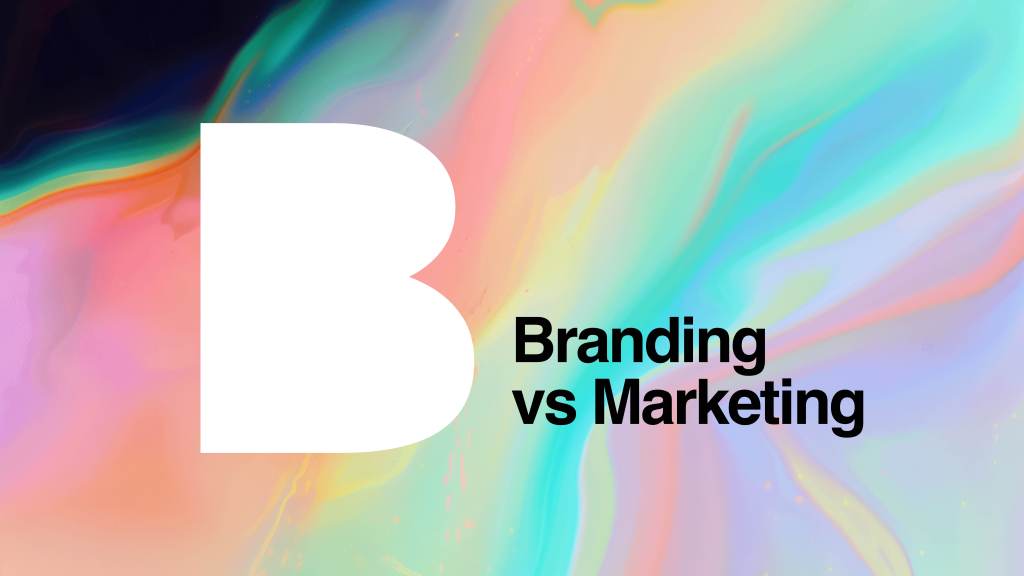 B

Branding vs Marketing